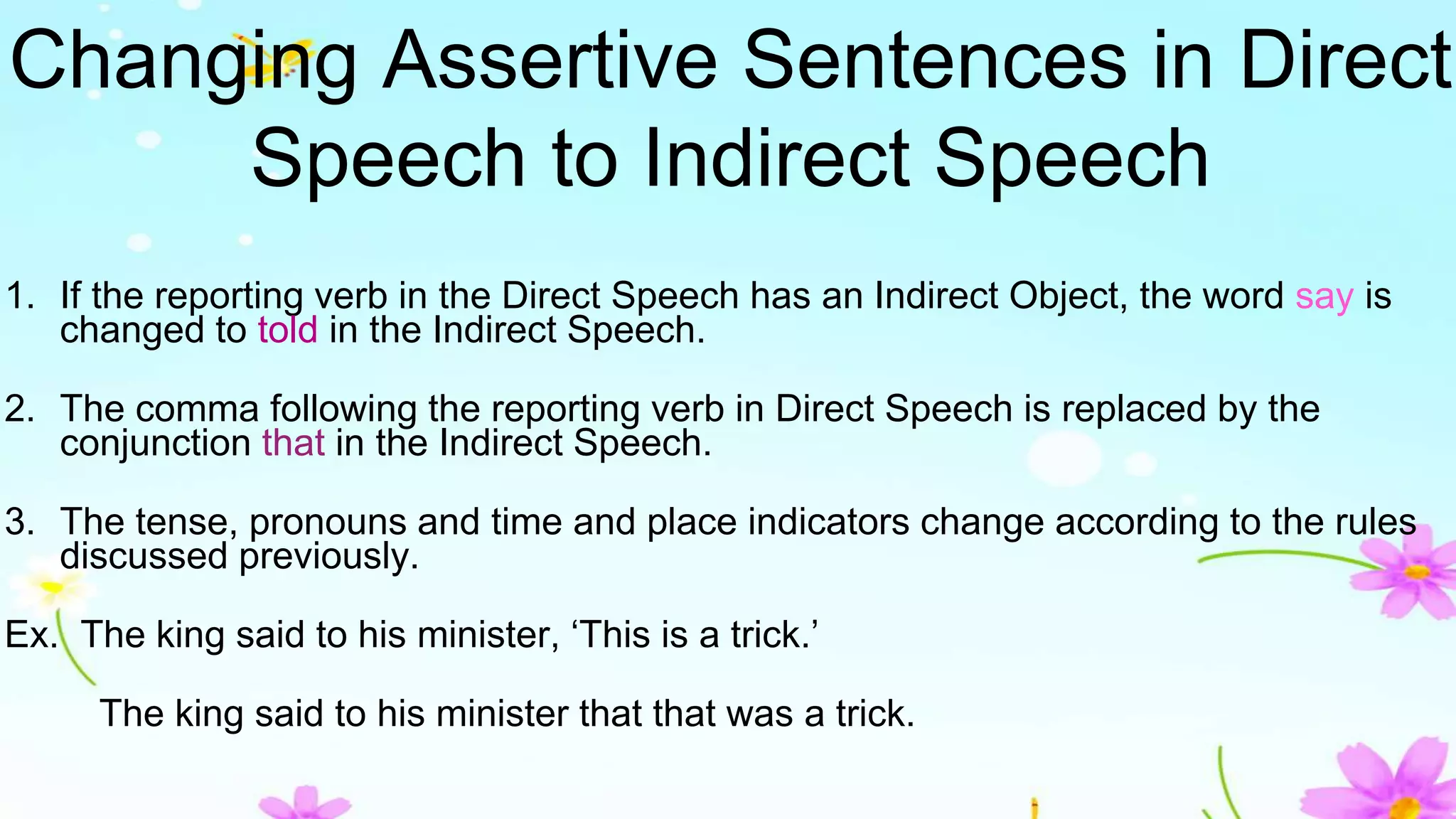 Changing Assertive Sentences in Direct Speech to Indirect Speech

1. If the reporting verb in the Direct Speech has an Indirect Object, the word say is changed to told in the Indirect Speech.

2. The comma following the reporting verb in Direct Speech is replaced by the conjunction that in the Indirect Speech.

3. The tense, pronouns and time and place indicators change according to the rules discussed previously.

Ex. The king said to his minister, ‘This is a trick.’

The king said to his minister that that was a trick.